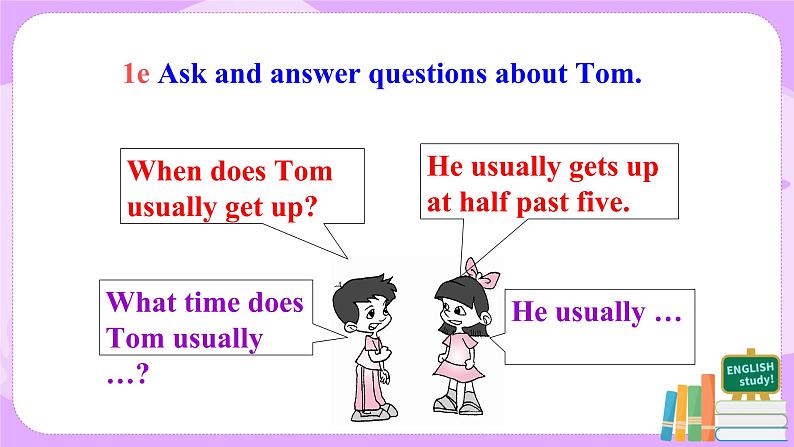 1e Ask and answer questions about Tom.

When does Tom usually get up?

He usually gets up at half past five.

What time does Tom usually …?

He usually …

ENGLISH study!